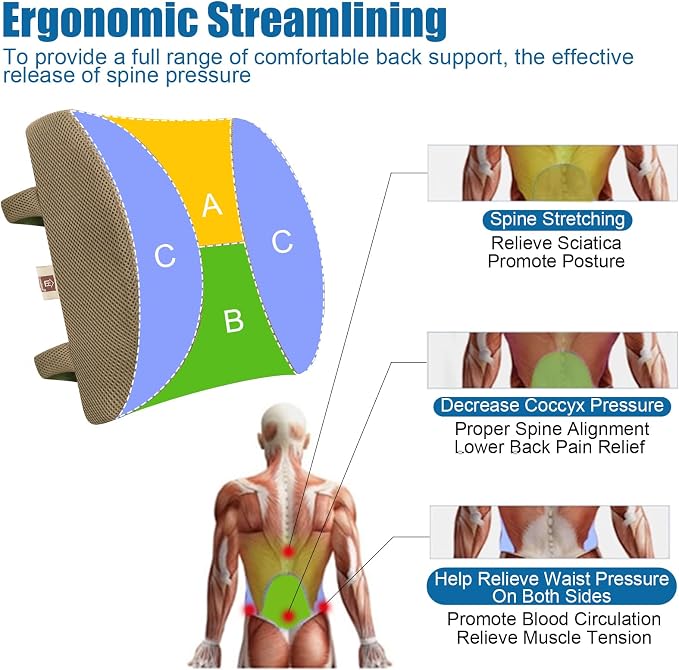 Ergonomic Streamlining
To provide a full range of comfortable back support, the effective release of spine pressure

C
A
C
B

Spine Stretching
Relieve Sciatica
Promote Posture

Decrease Coccyx Pressure
Proper Spine Alignment
Lower Back Pain Relief

Help Relieve Waist Pressure On Both Sides
Promote Blood Circulation
Relieve Muscle Tension